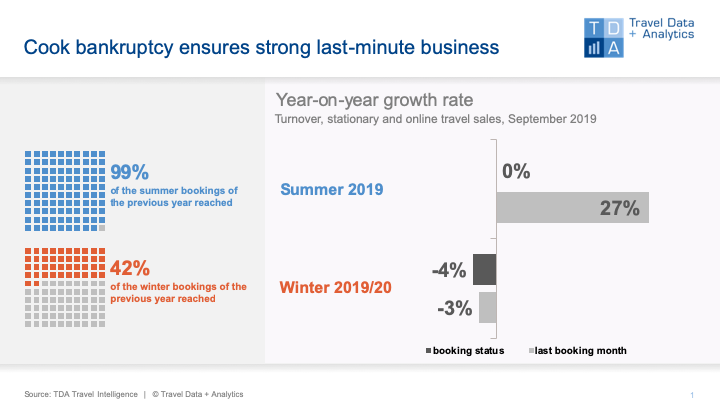 Cook bankruptcy ensures strong last-minute business

T D
A
Travel Data + Analytics

99%
of the summer bookings of the previous year reached

42%
of the winter bookings of the previous year reached

Year-on-year growth rate
Turnover, stationary and online travel sales, September 2019

Summer 2019
0%
27%

Winter 2019/20
-4%
-3%

booking status
last booking month

Source: TDA Travel Intelligence | © Travel Data + Analytics

1